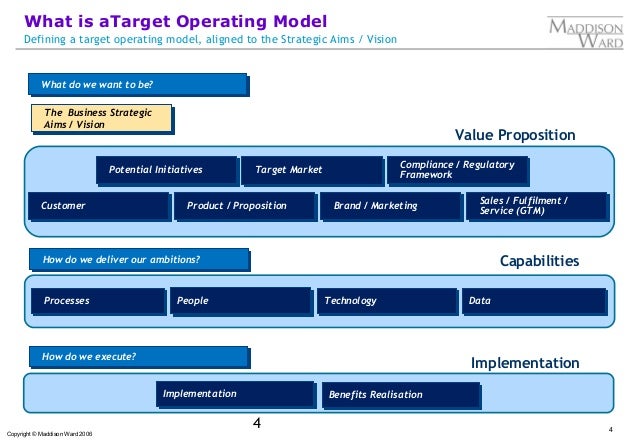 What is aTarget Operating Model
Defining a target operating model, aligned to the Strategic Aims / Vision

MADDISON WARD

What do we want to be?

The Business Strategic Aims / Vision

Value Proposition

Potential Initiatives

Target Market

Compliance / Regulatory Framework

Customer

Product / Proposition

Brand / Marketing

Sales / Fulfilment / Service (GTM)

How do we deliver our ambitions?

Capabilities

Processes

People

Technology

Data

How do we execute?

Implementation

Implementation

Benefits Realisation

4

Copyright © Maddison Ward 2006

4